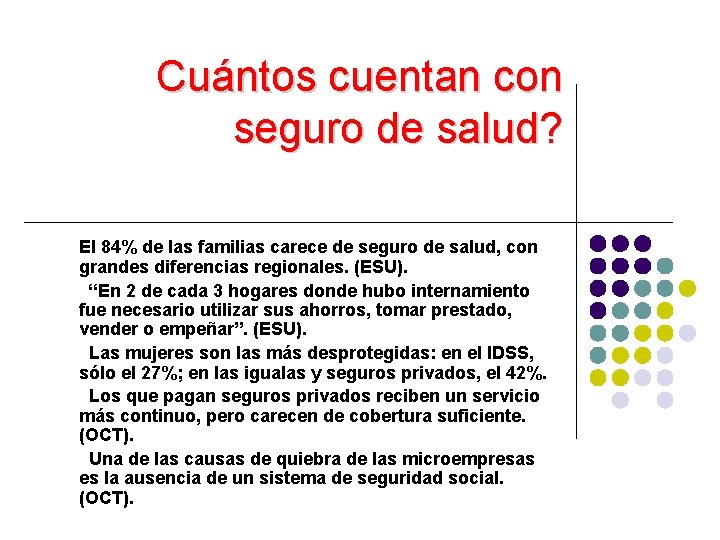 Cuántos cuentan con seguro de salud?

El 84% de las familias carece de seguro de salud, con grandes diferencias regionales. (ESU).

“En 2 de cada 3 hogares donde hubo internamiento fue necesario utilizar sus ahorros, tomar prestado, vender o empeñar”. (ESU).

Las mujeres son las más desprotegidas: en el IDSS, sólo el 27%; en las igualas y seguros privados, el 42%.

Los que pagan seguros privados reciben un servicio más continuo, pero carecen de cobertura suficiente. (OCT).

Una de las causas de quiebra de las microempresas es la ausencia de un sistema de seguridad social. (OCT).